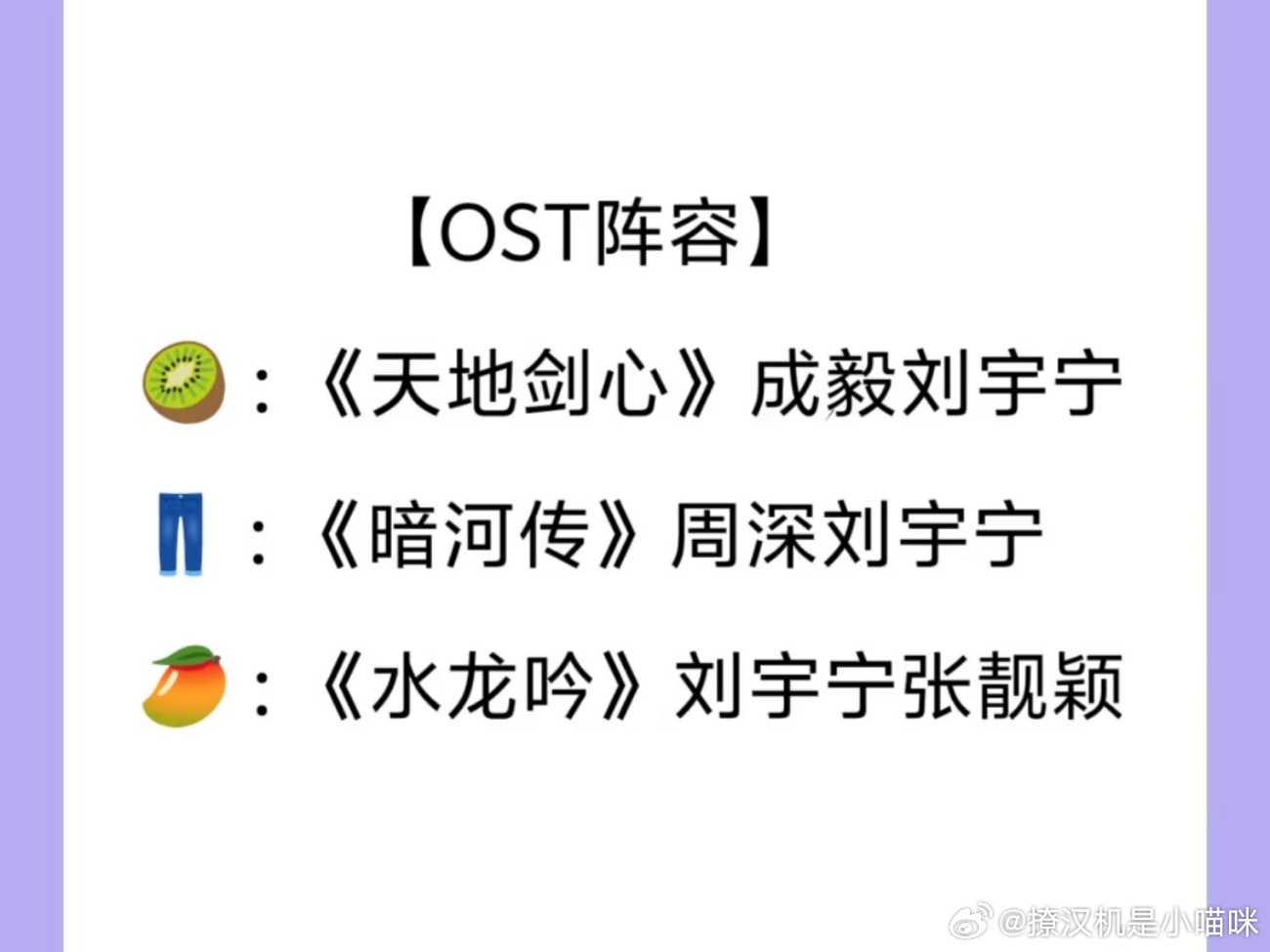 【OST阵容】

🥝：《天地剑心》成毅刘宇宁

👖：《暗河传》周深刘宇宁

🥭：《水龙吟》刘宇宁张靓颖

@撩汉机是小喵咪